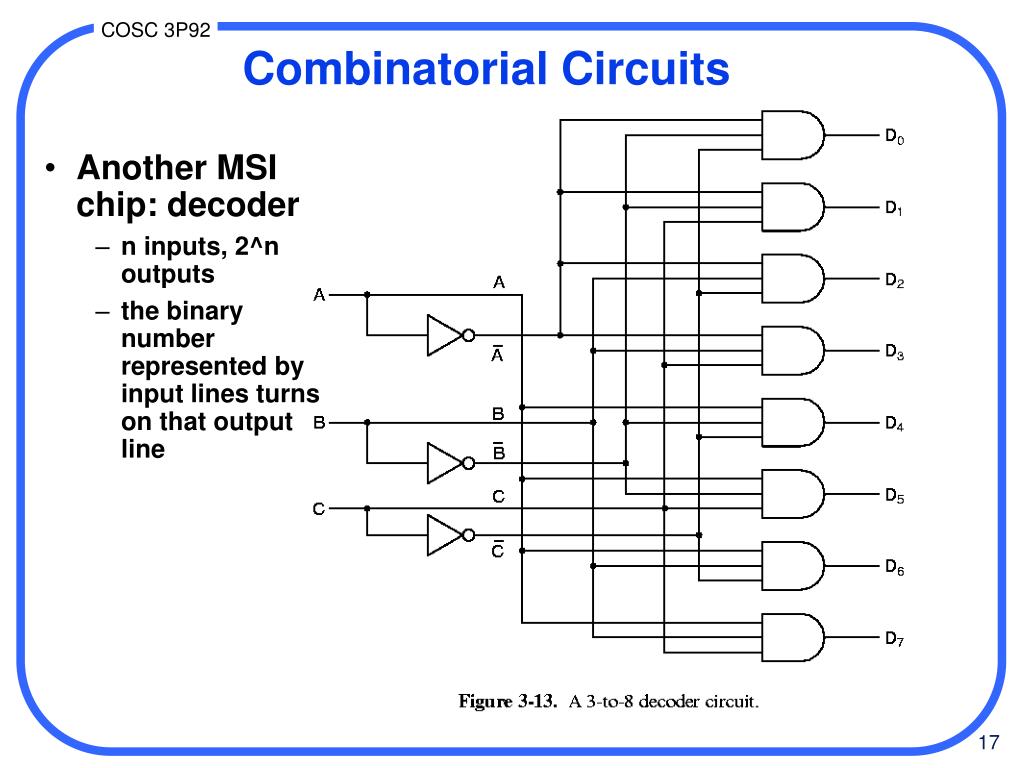 COSC 3P92

Combinatorial Circuits

• Another MSI chip: decoder
– n inputs, 2^n outputs
– the binary number represented by input lines turns on that output line

A
B
C
A
$\overline{A}$
B
$\overline{B}$
C
$\overline{C}$
$D_0$
$D_1$
$D_2$
$D_3$
$D_4$
$D_5$
$D_6$
$D_7$

Figure 3-13. A 3-to-8 decoder circuit.

17